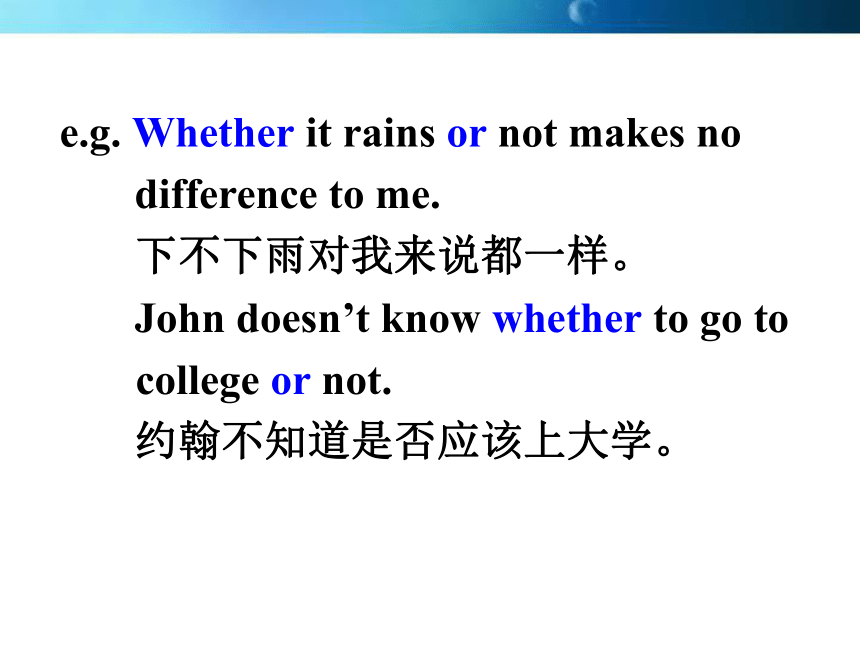 e.g. Whether it rains or not makes no difference to me.

下不下雨对我来说都一样。

John doesn’t know whether to go to college or not.

约翰不知道是否应该上大学。